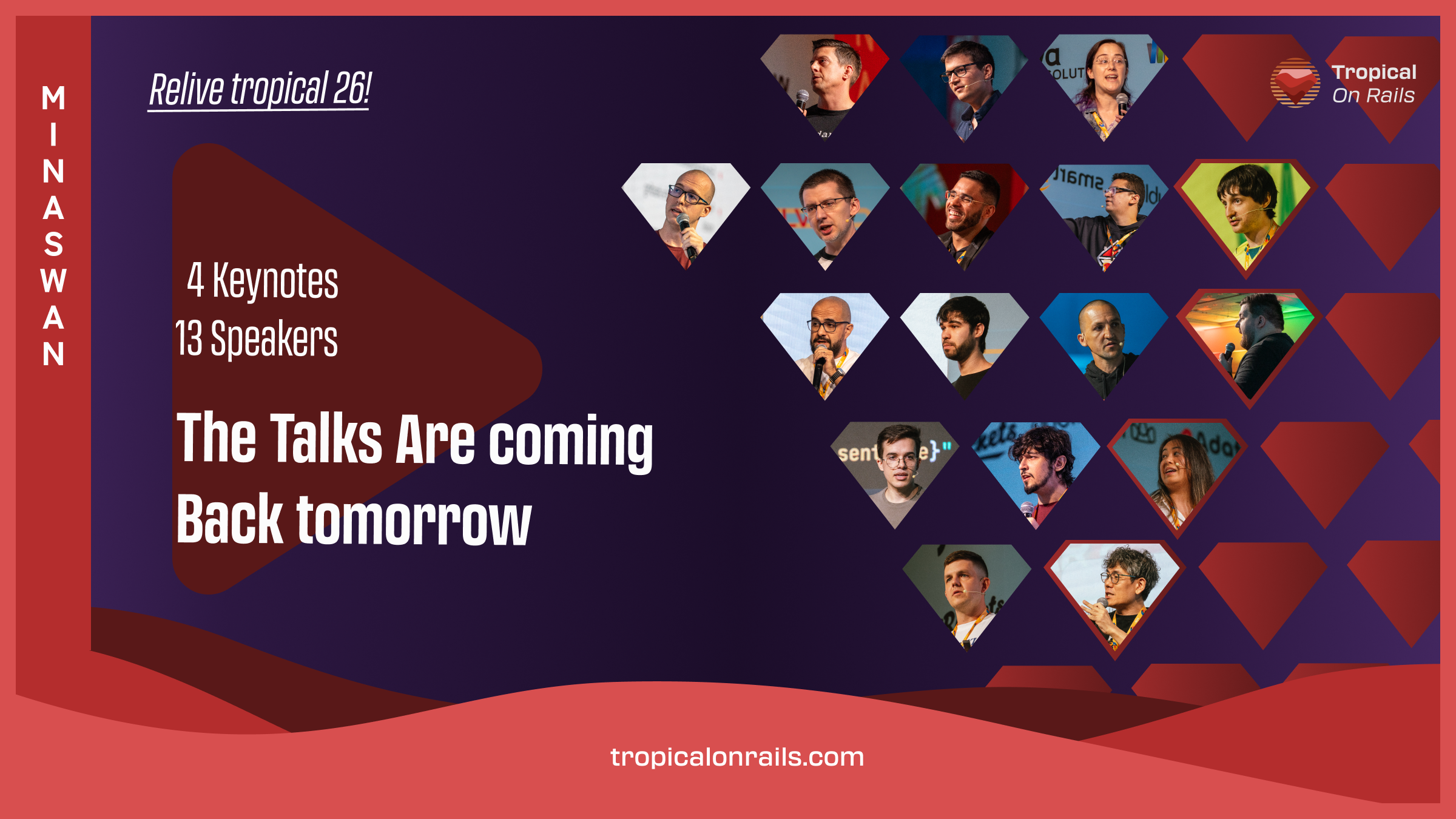 MINASWAN

Relive tropical 26!

Tropical On Rails

4 Keynotes
13 Speakers

The Talks Are coming Back tomorrow

tropicalonrails.com